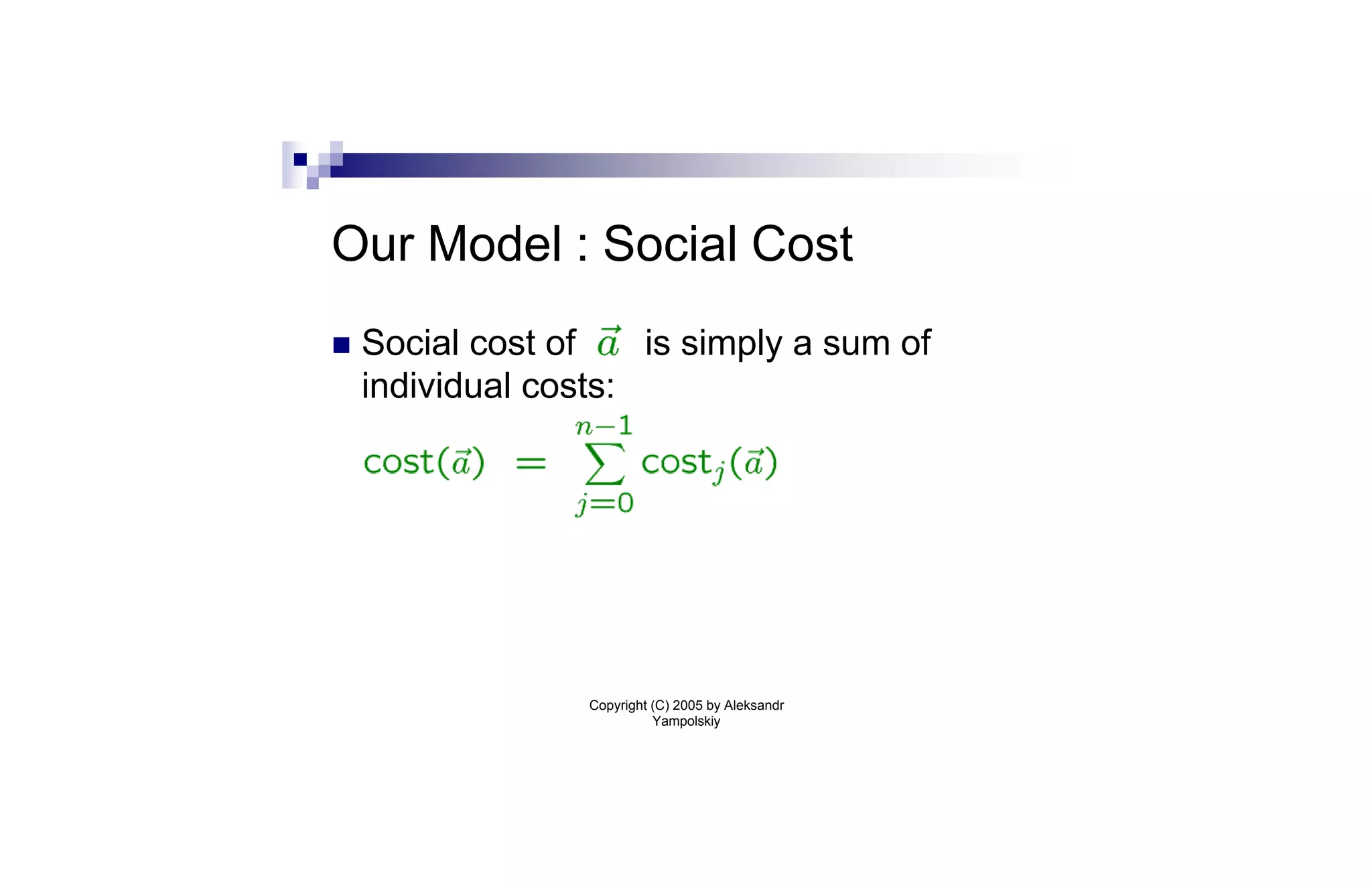 Our Model : Social Cost

Social cost of $\vec{a}$ is simply a sum of individual costs:

$\text{cost}(\vec{a}) = \sum_{j=0}^{n-1} \text{cost}_j(\vec{a})$

Copyright (C) 2005 by Aleksandr Yampolskiy